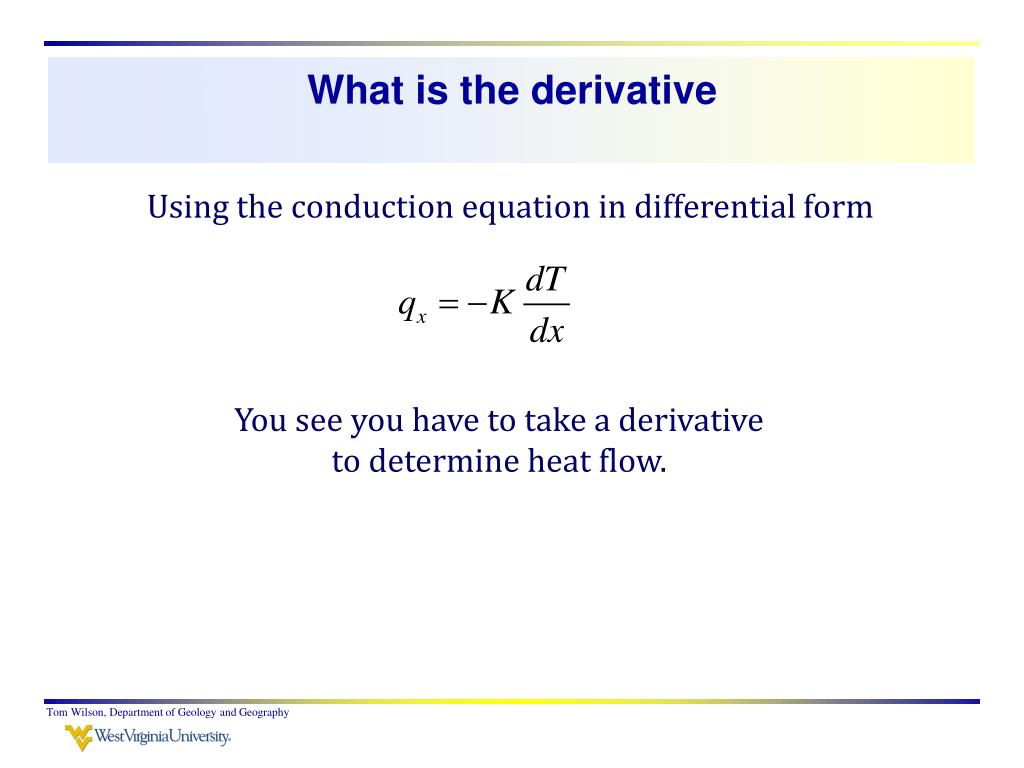 What is the derivative

Using the conduction equation in differential form

$q_x = -K \frac{dT}{dx}$

You see you have to take a derivative to determine heat flow.

Tom Wilson, Department of Geology and Geography

WestVirginiaUniversity.